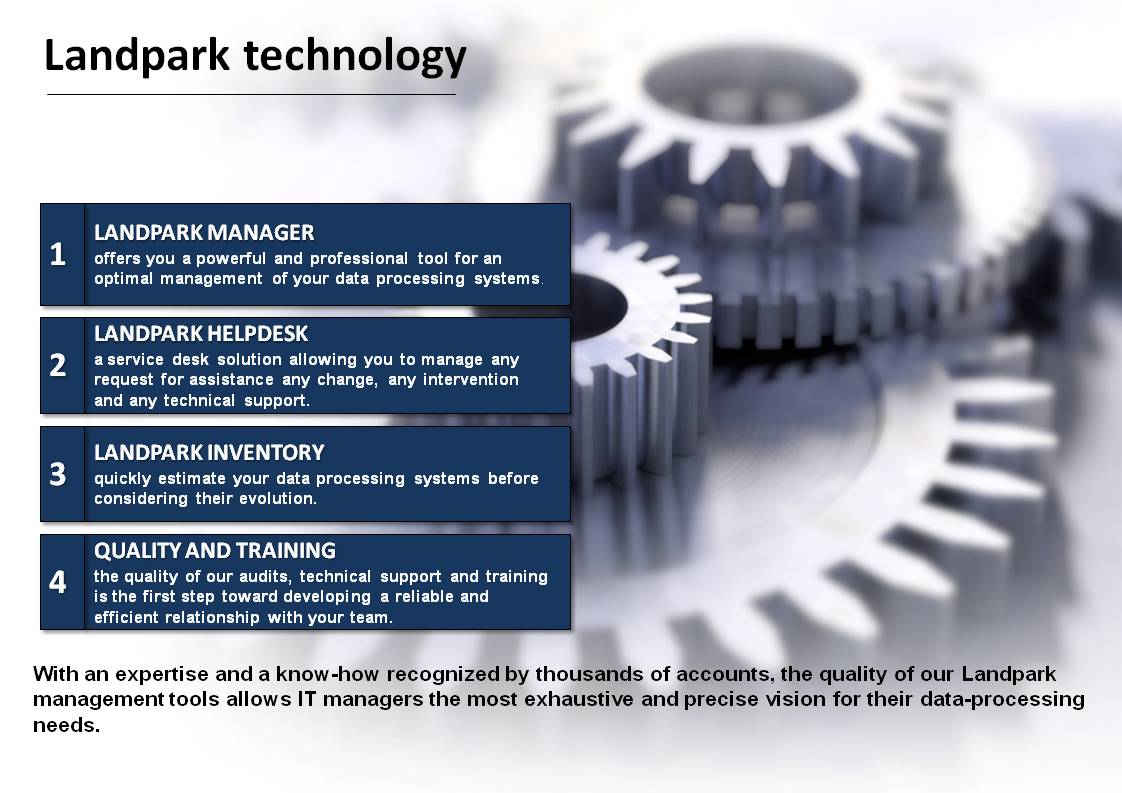 Landpark technology

1

LANDPARK MANAGER

offers you a powerful and professional tool for an optimal management of your data processing systems.

2

LANDPARK HELPDESK

a service desk solution allowing you to manage any request for assistance any change, any intervention and any technical support.

3

LANDPARK INVENTORY

quickly estimate your data processing systems before considering their evolution.

4

QUALITY AND TRAINING

the quality of our audits, technical support and training is the first step toward developing a reliable and efficient relationship with your team.

With an expertise and a know-how recognized by thousands of accounts, the quality of our Landpark management tools allows IT managers the most exhaustive and precise vision for their data-processing needs.